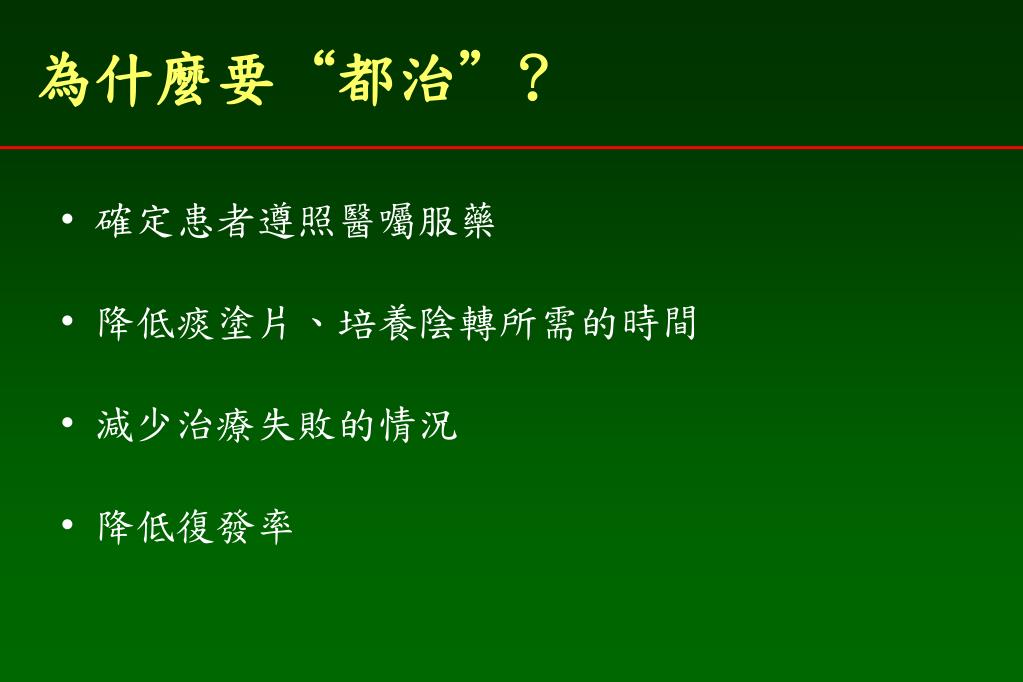 為什麼要“都治”？

• 確定患者遵照醫囑服藥

• 降低痰塗片、培養陰轉所需的時間

• 減少治療失敗的情況

• 降低復發率